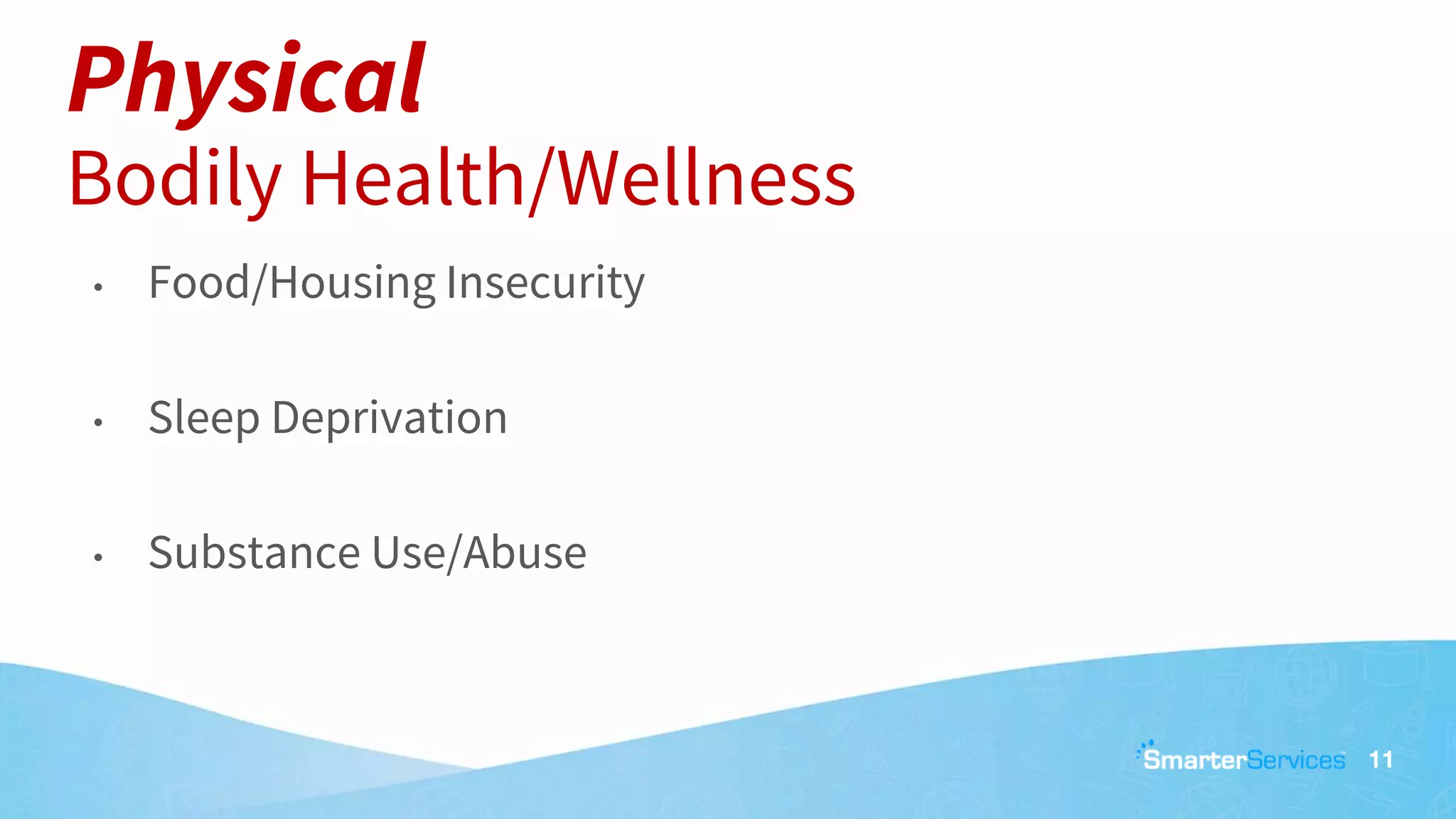 Physical
Bodily Health/Wellness

• Food/Housing Insecurity

• Sleep Deprivation

• Substance Use/Abuse

SmarterServices 11